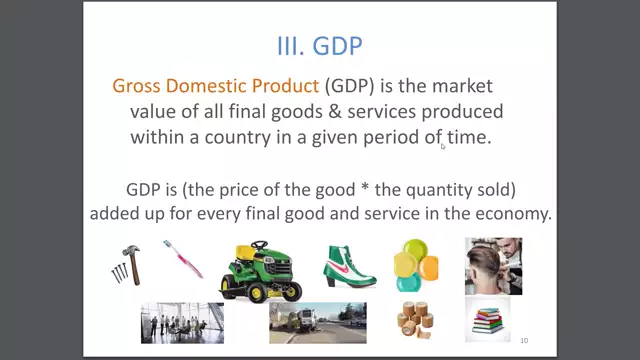 III. GDP

Gross Domestic Product (GDP) is the market value of all final goods & services produced within a country in a given period of time.

GDP is (the price of the good * the quantity sold) added up for every final good and service in the economy.

10